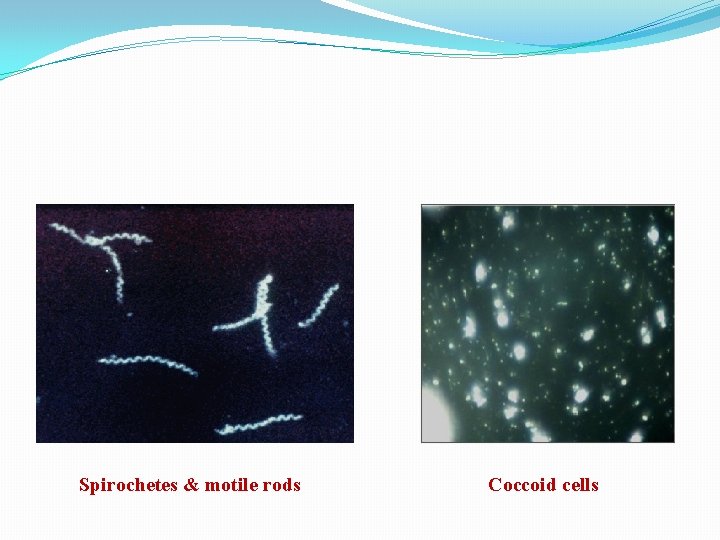 Spirochetes & motile rods

Coccoid cells